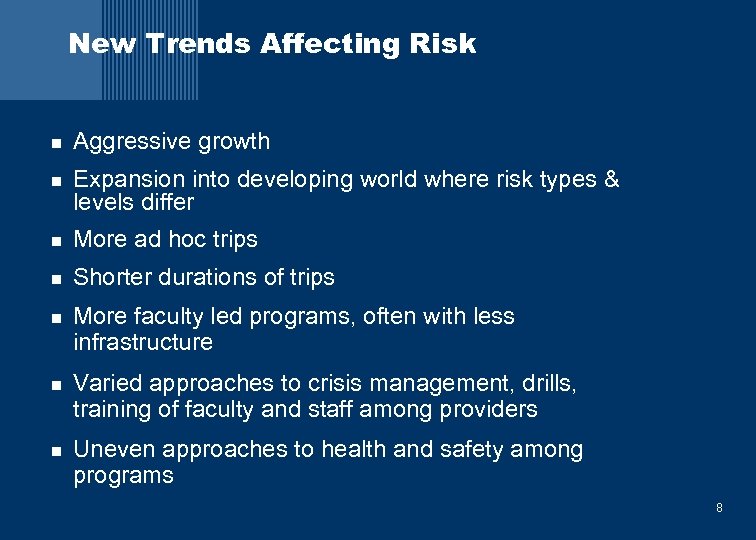 New Trends Affecting Risk

- Aggressive growth
- Expansion into developing world where risk types & levels differ
- More ad hoc trips
- Shorter durations of trips
- More faculty led programs, often with less infrastructure
- Varied approaches to crisis management, drills, training of faculty and staff among providers
- Uneven approaches to health and safety among programs

8